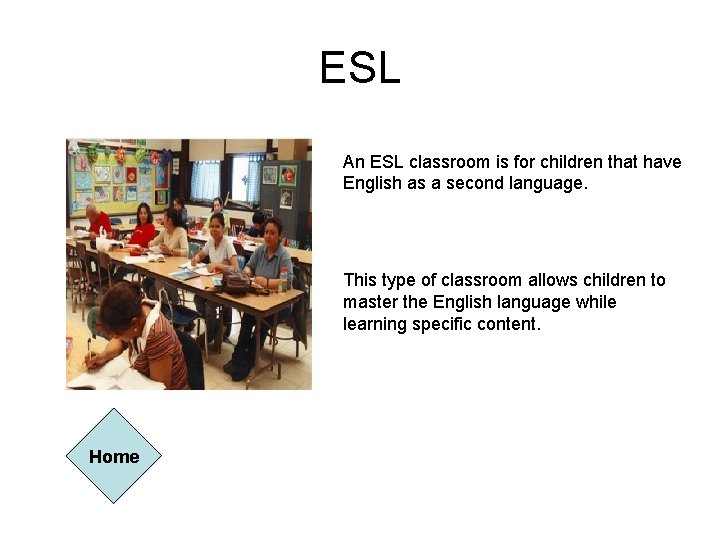 ESL

An ESL classroom is for children that have English as a second language.

This type of classroom allows children to master the English language while learning specific content.

Home